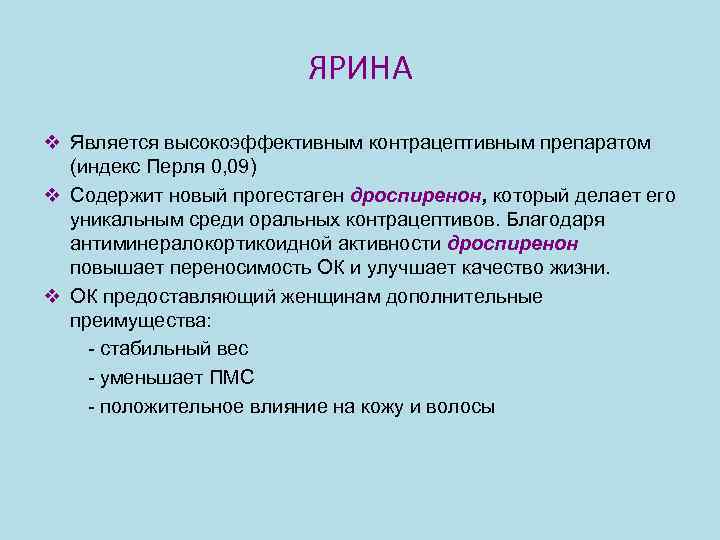 ЯРИНА

❖ Является высокоэффективным контрацептивным препаратом (индекс Перля 0,09)

❖ Содержит новый прогестаген дроспиренон, который делает его уникальным среди оральных контрацептивов. Благодаря антиминералокортикоидной активности дроспиренон повышает переносимость ОК и улучшает качество жизни.

❖ ОК предоставляющий женщинам дополнительные преимущества:

- стабильный вес

- уменьшает ПМС

- положительное влияние на кожу и волосы